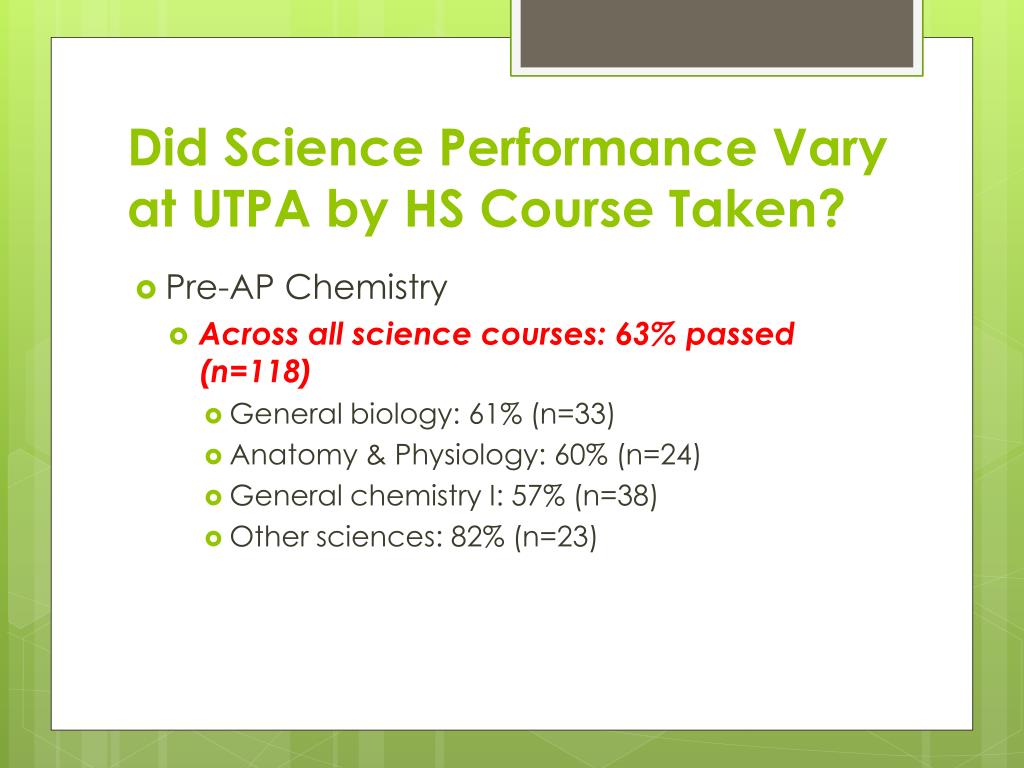 Did Science Performance Vary at UTPA by HS Course Taken?

Pre-AP Chemistry

Across all science courses: 63% passed (n=118)

General biology: 61% (n=33)

Anatomy & Physiology: 60% (n=24)

General chemistry I: 57% (n=38)

Other sciences: 82% (n=23)